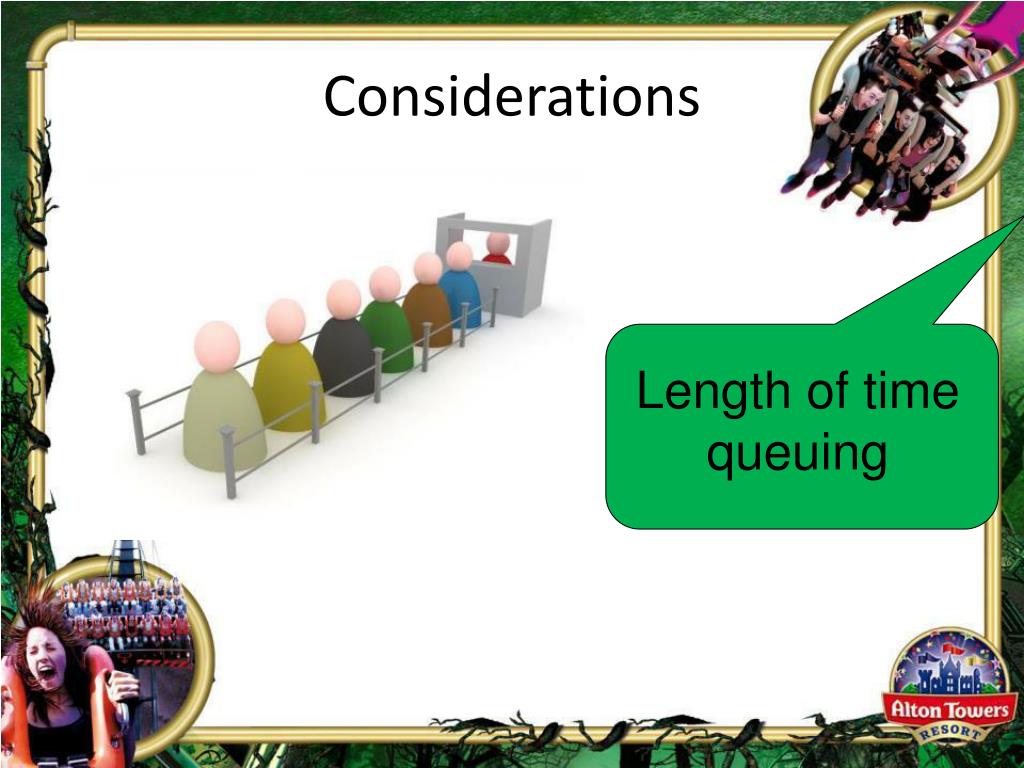 Considerations

Length of time queuing

Alton Towers
RESORT